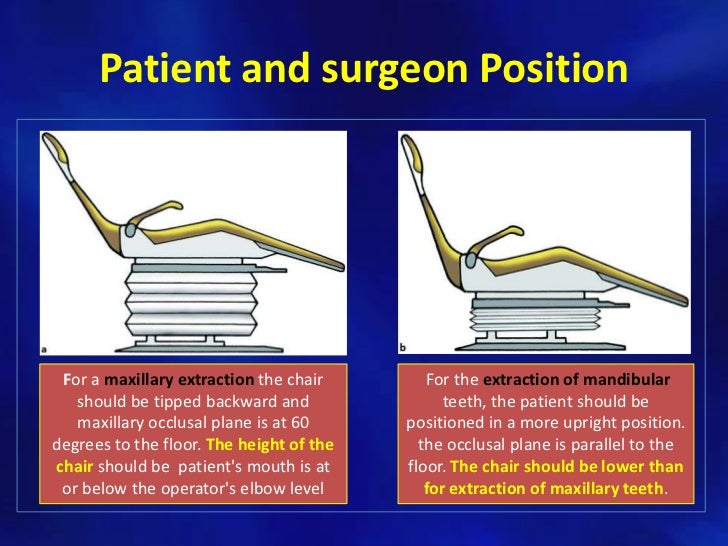 Patient and surgeon Position

a

For a maxillary extraction the chair should be tipped backward and maxillary occlusal plane is at 60 degrees to the floor. The height of the chair should be patient's mouth is at or below the operator's elbow level

b

For the extraction of mandibular teeth, the patient should be positioned in a more upright position. the occlusal plane is parallel to the floor. The chair should be lower than for extraction of maxillary teeth.